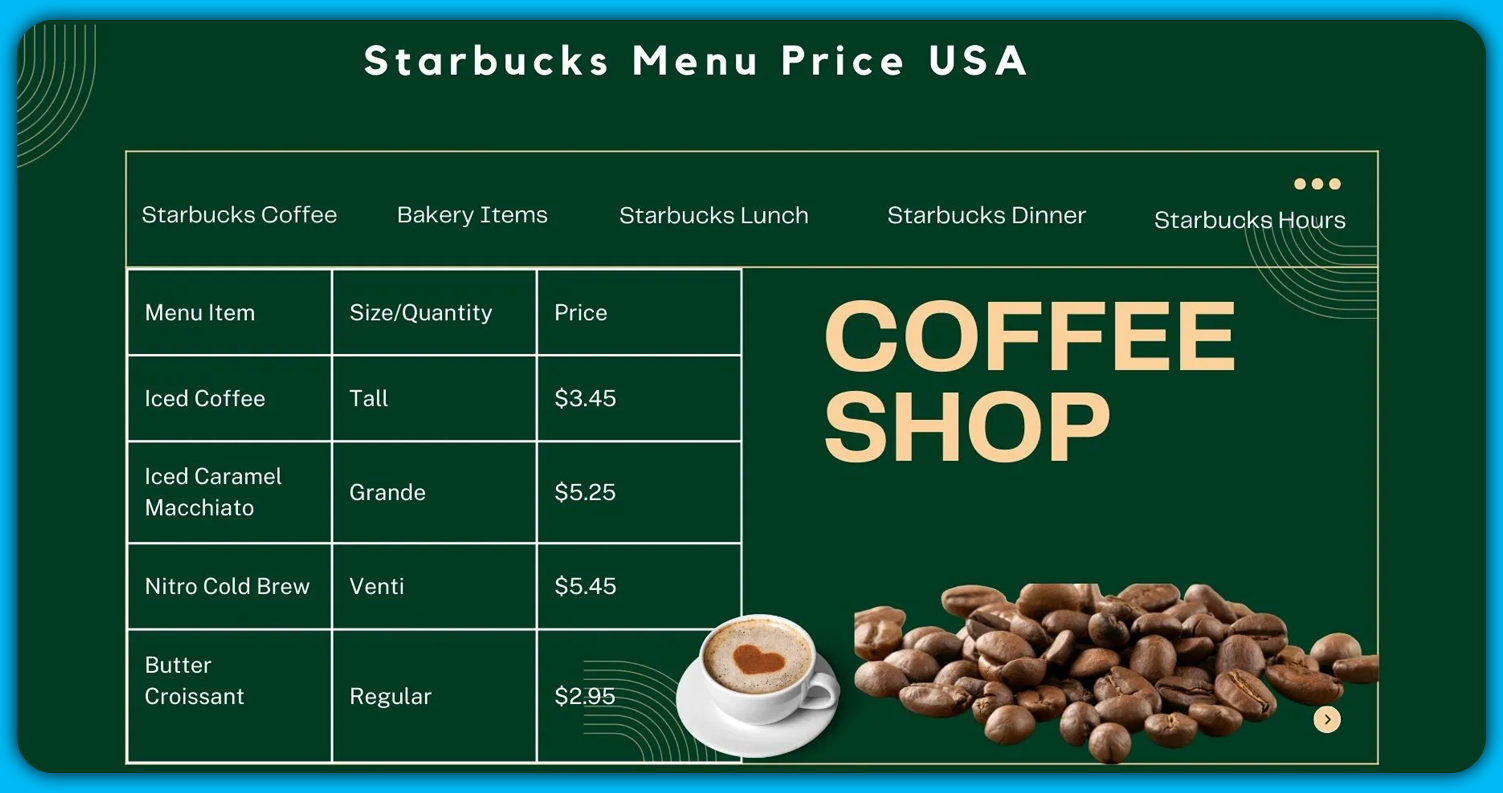 Starbucks Menu Price USA

Starbucks Coffee Bakery Items Starbucks Lunch Starbucks Dinner Starbucks Hours

| Menu Item | Size/Quantity | Price |
|---|---|---|
| Iced Coffee | Tall | \$3.45 |
| Iced Caramel Macchiato | Grande | \$5.25 |
| Nitro Cold Brew | Venti | \$5.45 |
| Butter Croissant | Regular | \$2.95 |

COFFEE SHOP